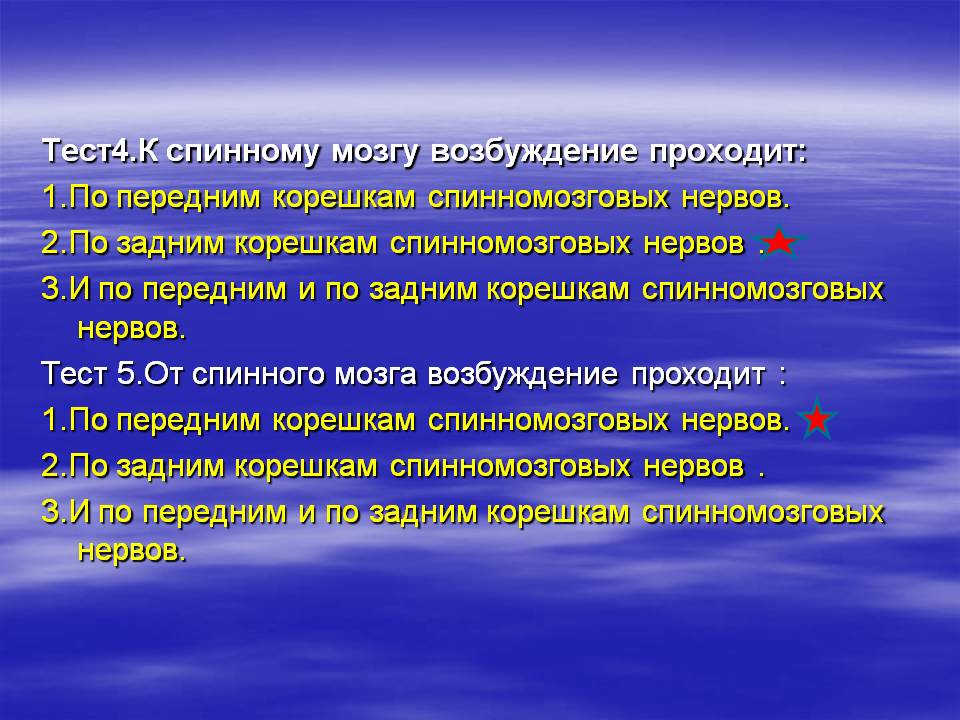 Тест4.К спинному мозгу возбуждение проходит:

1.По передним корешкам спинномозговых нервов.

2.По задним корешкам спинномозговых нервов .

3.И по передним и по задним корешкам спинномозговых нервов.

Тест 5.От спинного мозга возбуждение проходит :

1.По передним корешкам спинномозговых нервов.

2.По задним корешкам спинномозговых нервов .

3.И по передним и по задним корешкам спинномозговых нервов.